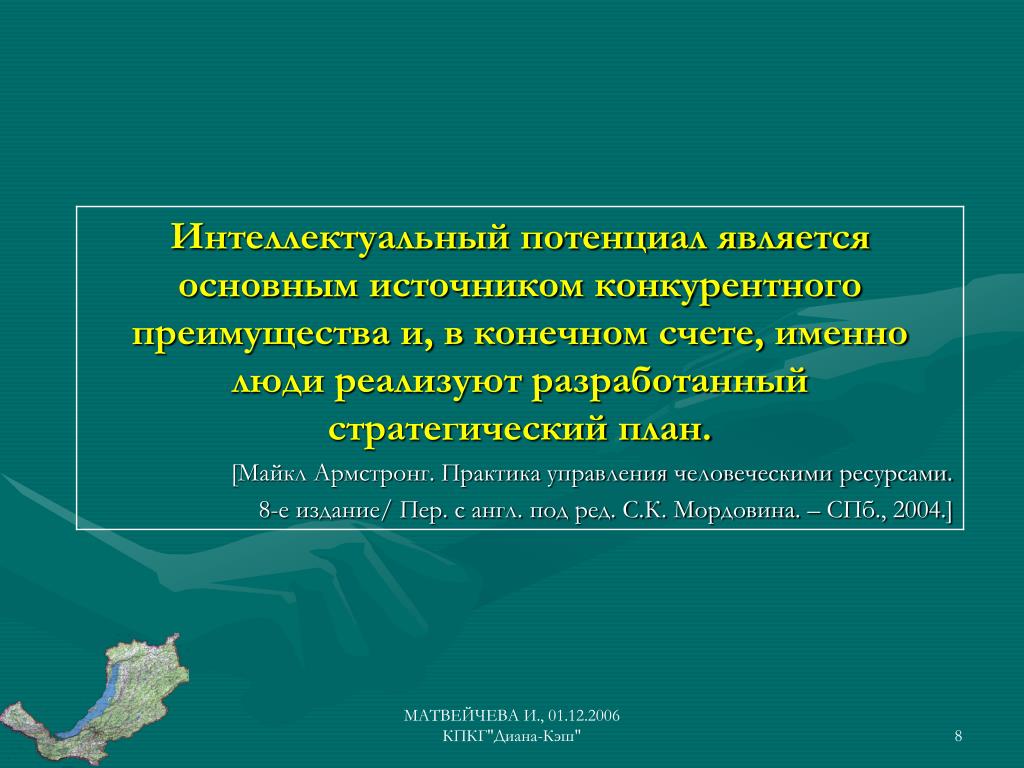 Интеллектуальный потенциал является основным источником конкурентного преимущества и, в конечном счете, именно люди реализуют разработанный стратегический план.

[Майкл Армстронг. Практика управления человеческими ресурсами. 8-е издание/ Пер. с англ. под ред. С.К. Мордовина. – СПб., 2004.]

МАТВЕЙЧЕВА И., 01.12.2006
КПКГ"Диана-Кэш"

8